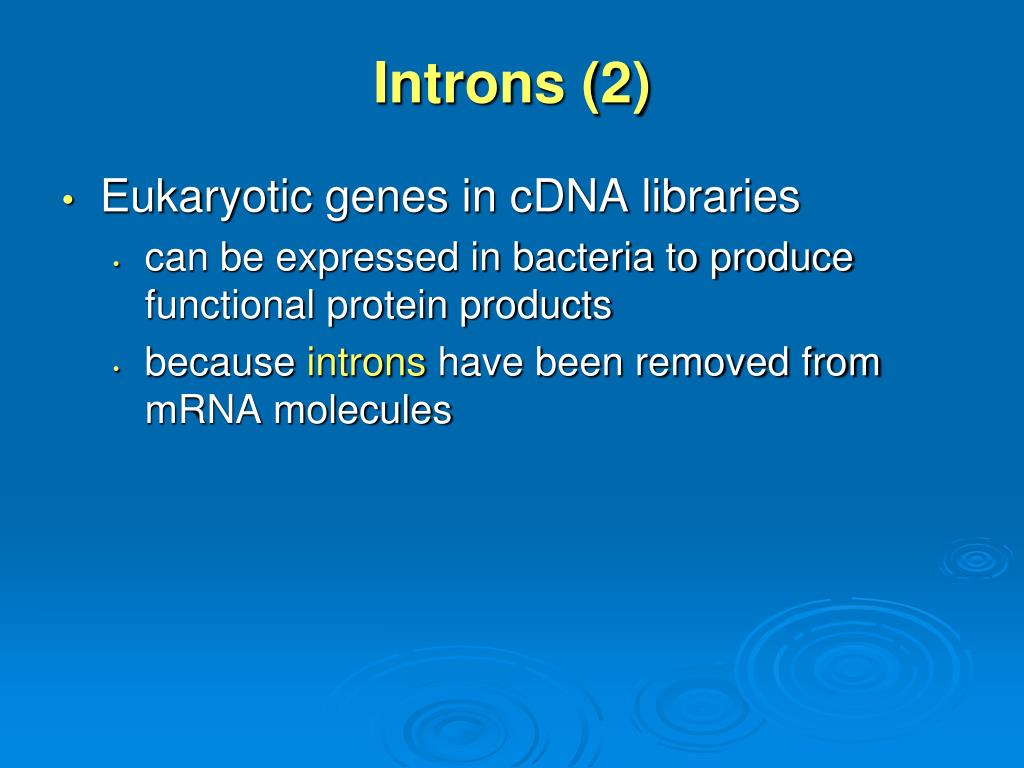 Introns (2)

• Eukaryotic genes in cDNA libraries
  • can be expressed in bacteria to produce functional protein products
  • because introns have been removed from mRNA molecules